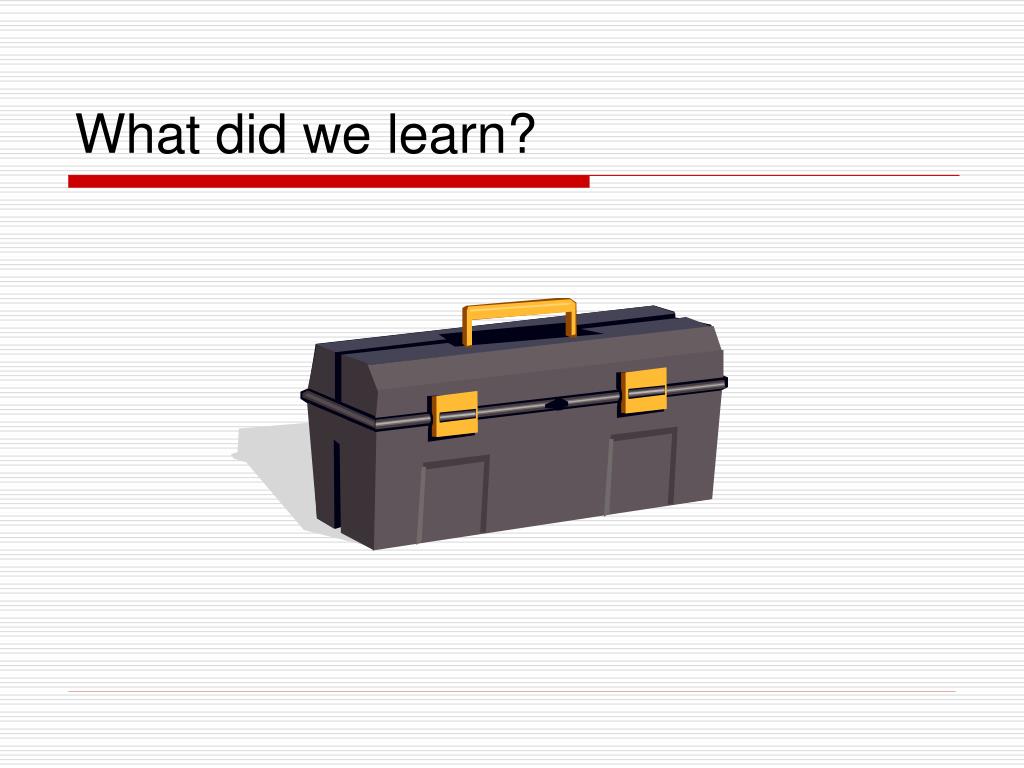 What did we learn?